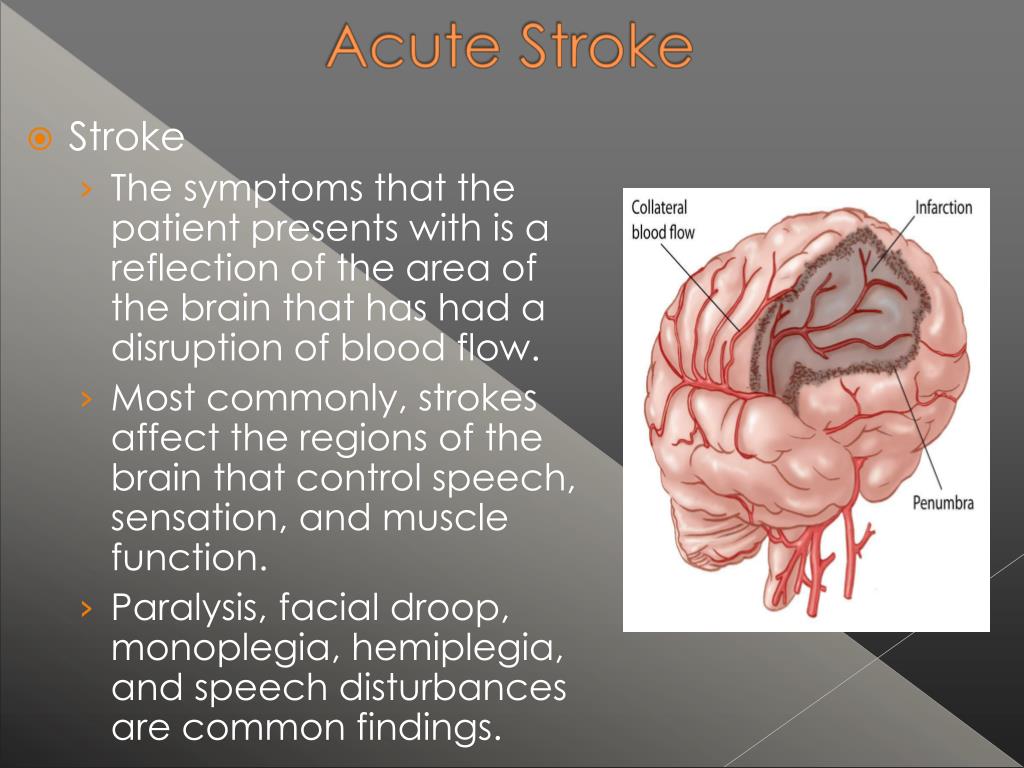 Acute Stroke

Stroke

› The symptoms that the patient presents with is a reflection of the area of the brain that has had a disruption of blood flow.

› Most commonly, strokes affect the regions of the brain that control speech, sensation, and muscle function.

› Paralysis, facial droop, monoplegia, hemiplegia, and speech disturbances are common findings.

Collateral blood flow

Infarction

Penumbra